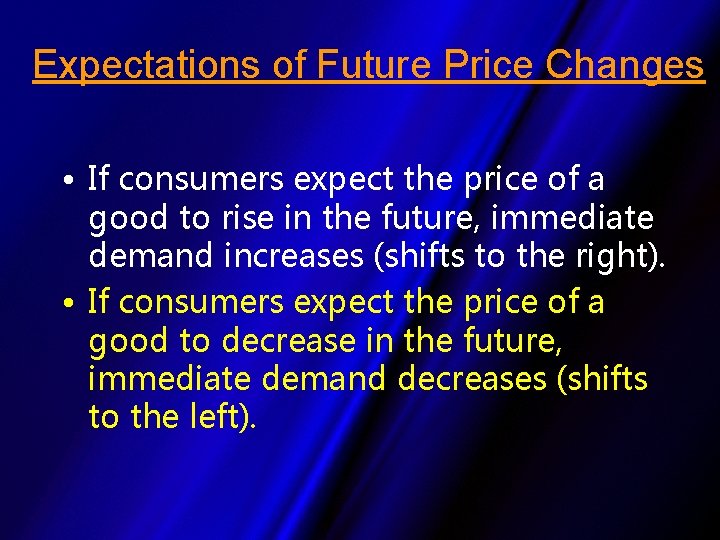 Expectations of Future Price Changes

• If consumers expect the price of a good to rise in the future, immediate demand increases (shifts to the right).

• If consumers expect the price of a good to decrease in the future, immediate demand decreases (shifts to the left).